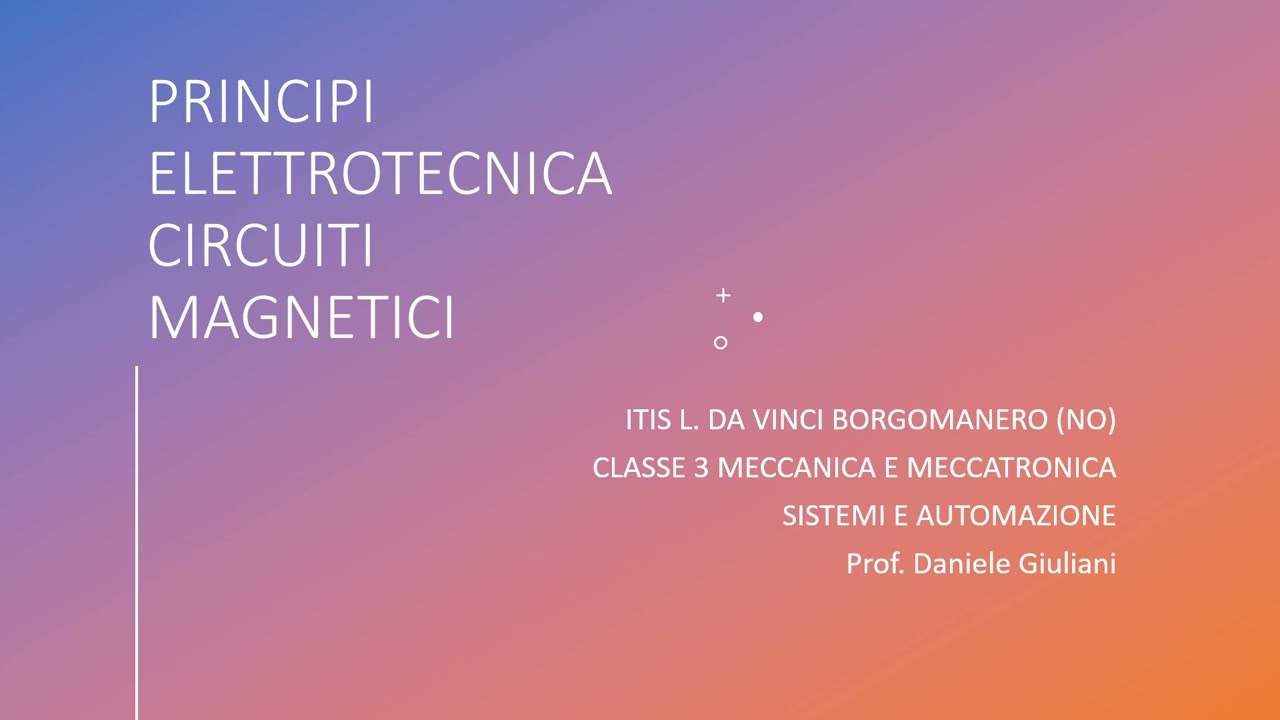 PRINCIPI ELETTROTECNICA CIRCUITI MAGNETICI

ITIS L. DA VINCI BORGOMANERO (NO)
CLASSE 3 MECCANICA E MECCATRONICA
SISTEMI E AUTOMAZIONE
Prof. Daniele Giuliani